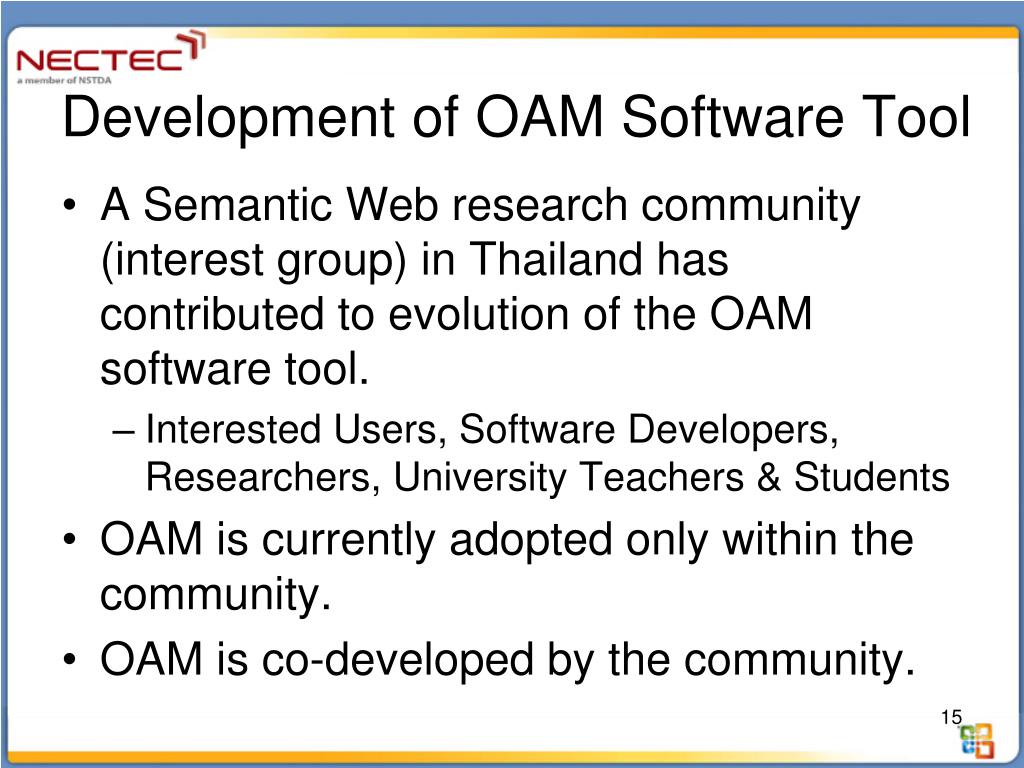 NECTEC
a member of NSTDA

Development of OAM Software Tool

• A Semantic Web research community (interest group) in Thailand has contributed to evolution of the OAM software tool.
– Interested Users, Software Developers, Researchers, University Teachers & Students
• OAM is currently adopted only within the community.
• OAM is co-developed by the community.

15